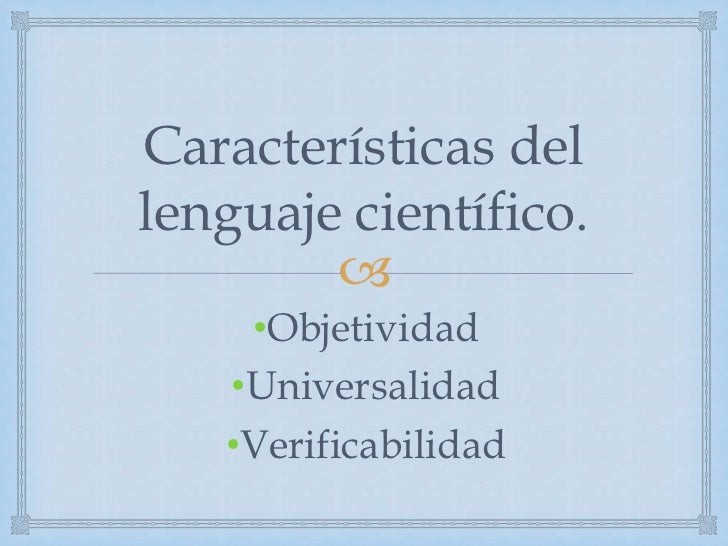 Características del lenguaje científico.

•Objetividad
•Universalidad
•Verificabilidad